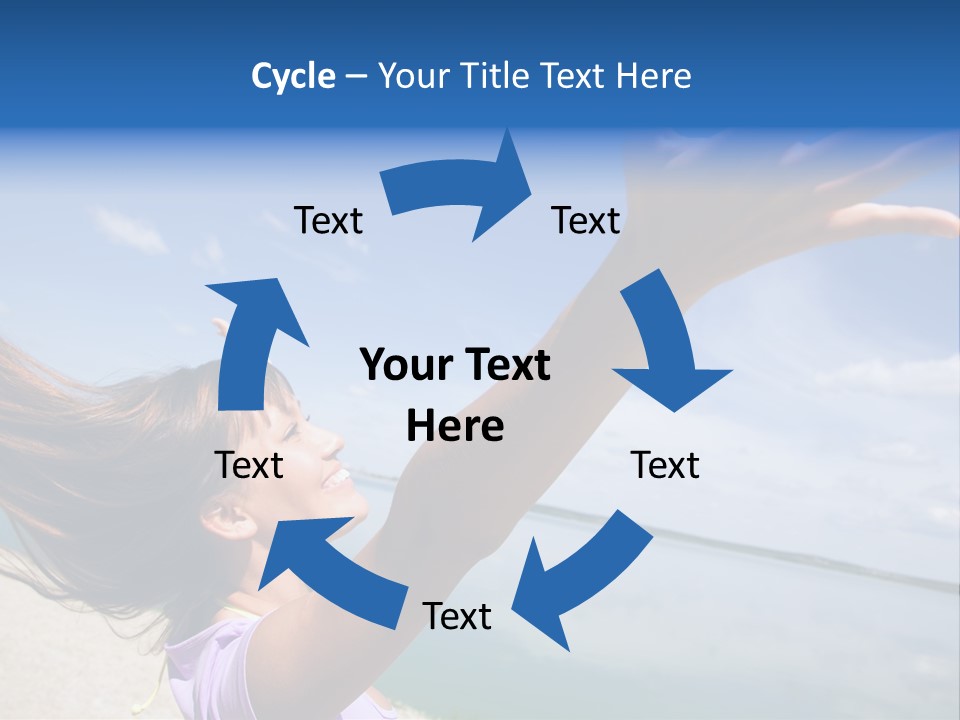 Cycle – Your Title Text Here

Text

Text

Your Text Here

Text

Text

Text